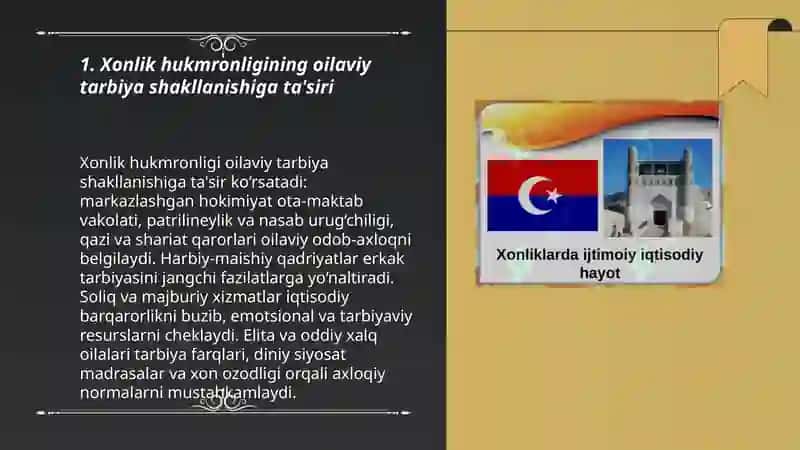 1. Xonlik hukmronligining oilaviy tarbiya shakllanishiga ta'siri

Xonlik hukmronligi oilaviy tarbiya shakllanishiga ta'sir ko'rsatadi: markazlashgan hokimiyat ota-maktab vakolati, patrilineylik va nasab urug'chiligi, qazi va shariat qarorlari oilaviy odob-axloqni belgilaydi. Harbiy-maishiy qadriyatlar erkak tarbiyasini jangchi fazilatlarga yo'naltiradi. Soliq va majburiy xizmatlar iqtisodiy barqarorlikni buzib, emotsional va tarbiyaviy resurslarni cheklaydi. Elita va oddiy xalq oilalari tarbiya farqlari, diniy siyosat madrasalar va xon ozodligi orqali axloqiy normalarni mustahkamlaydi.

Xonliklarda ijtimoiy iqtisodiy hayot